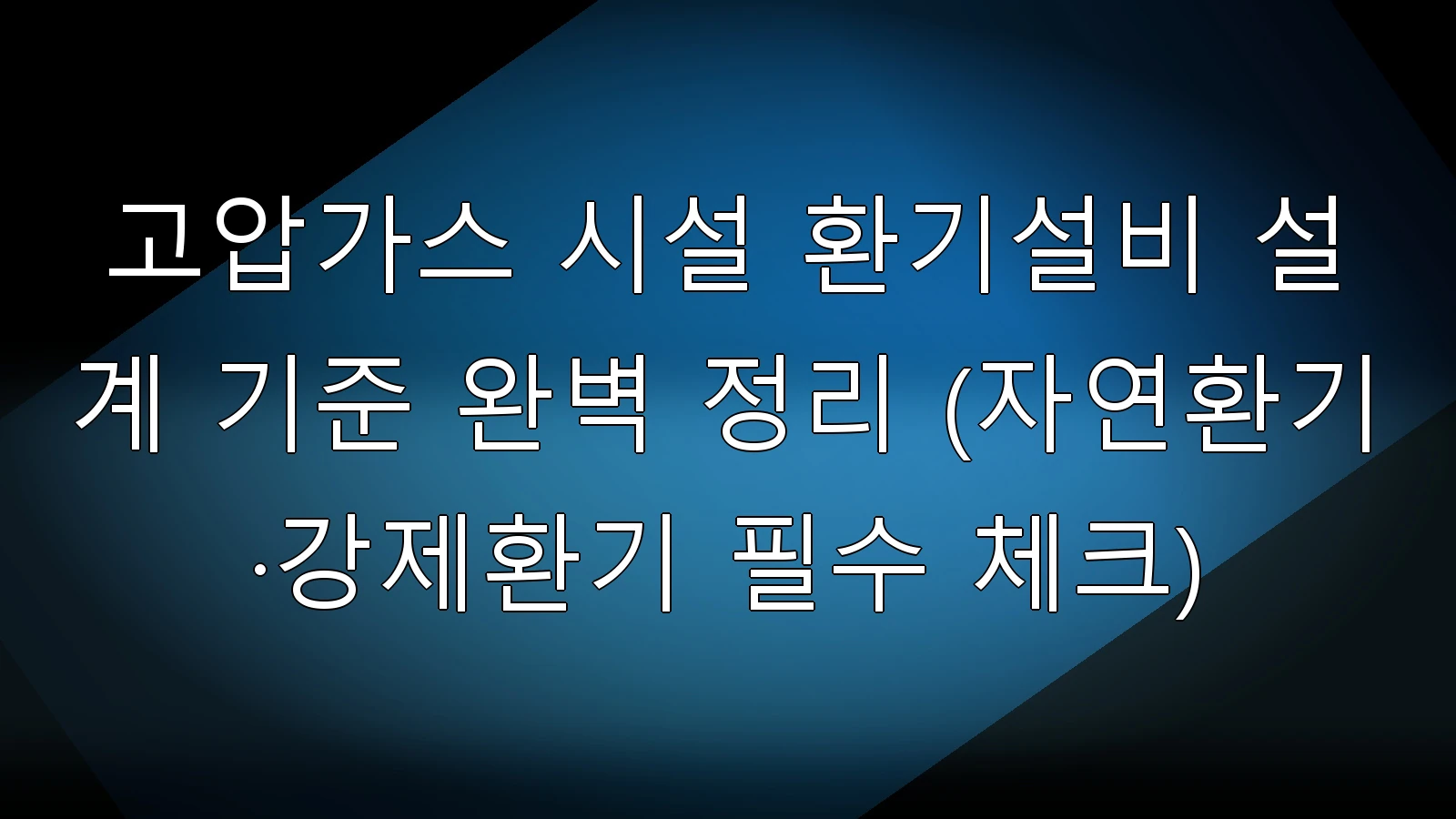 고압가스 시설 환기설비 설계 기준 완벽 정리 (자연환기·강제환기 필수 체크)